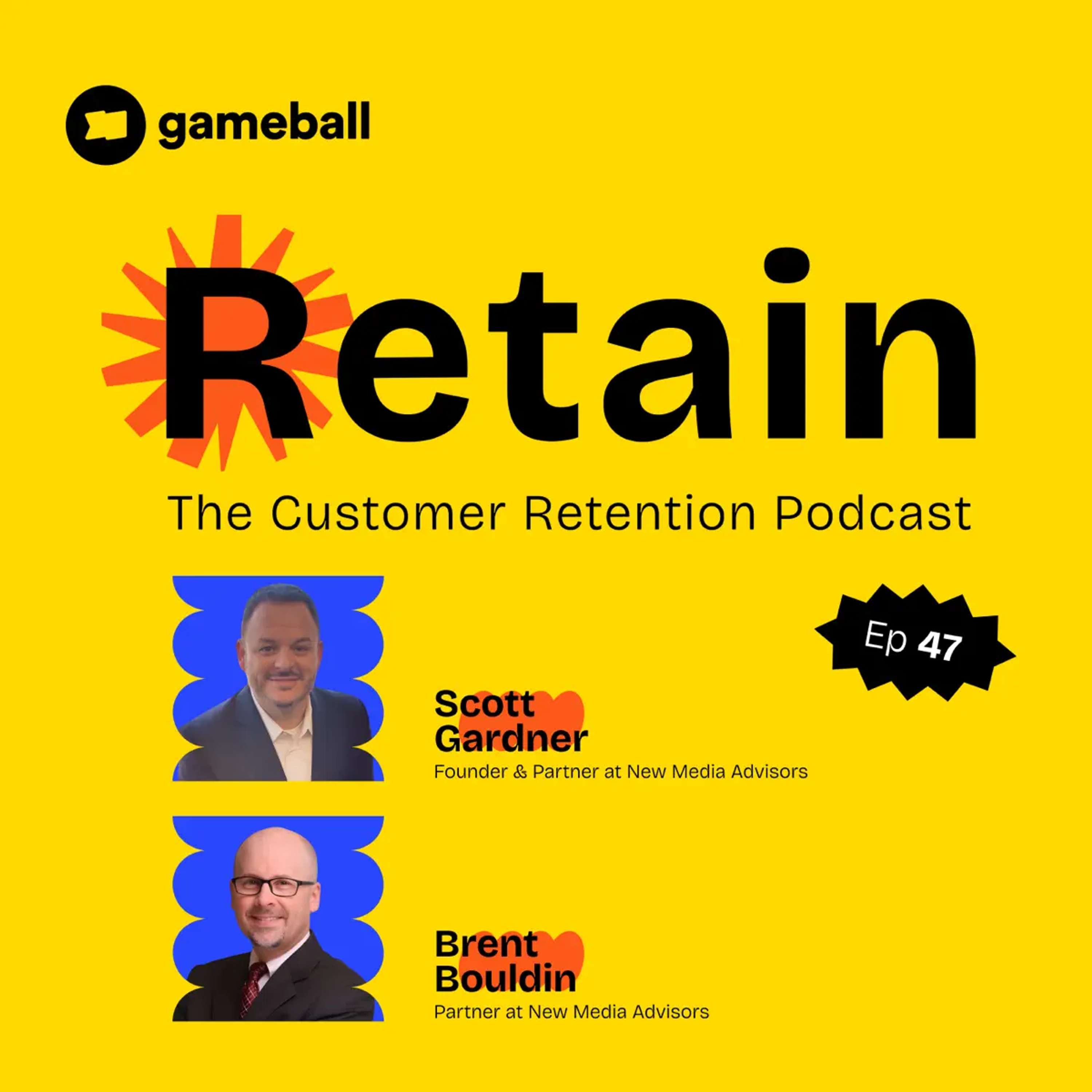 gameball

Retain

The Customer Retention Podcast

Ep 47

Scott Gardner
Founder & Partner at New Media Advisors

Brent Bouldin
Partner at New Media Advisors